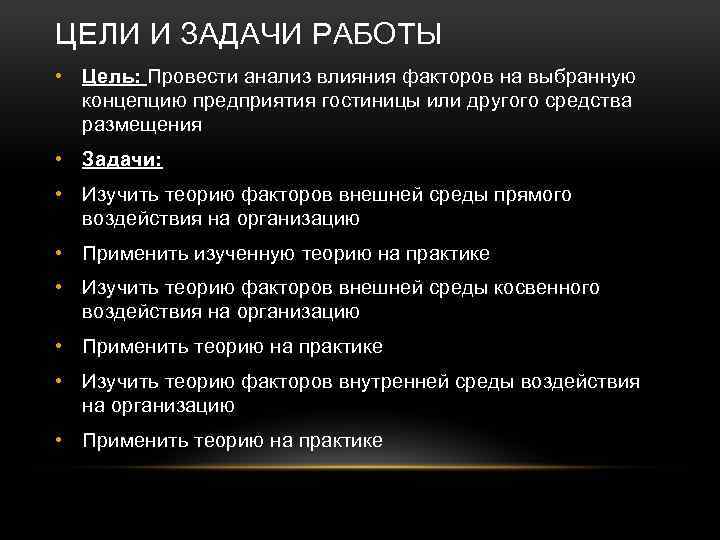 ЦЕЛИ И ЗАДАЧИ РАБОТЫ

• Цель: Провести анализ влияния факторов на выбранную концепцию предприятия гостиницы или другого средства размещения

• Задачи:

• Изучить теорию факторов внешней среды прямого воздействия на организацию

• Применить изученную теорию на практике

• Изучить теорию факторов внешней среды косвенного воздействия на организацию

• Применить теорию на практике

• Изучить теорию факторов внутренней среды воздействия на организацию

• Применить теорию на практике